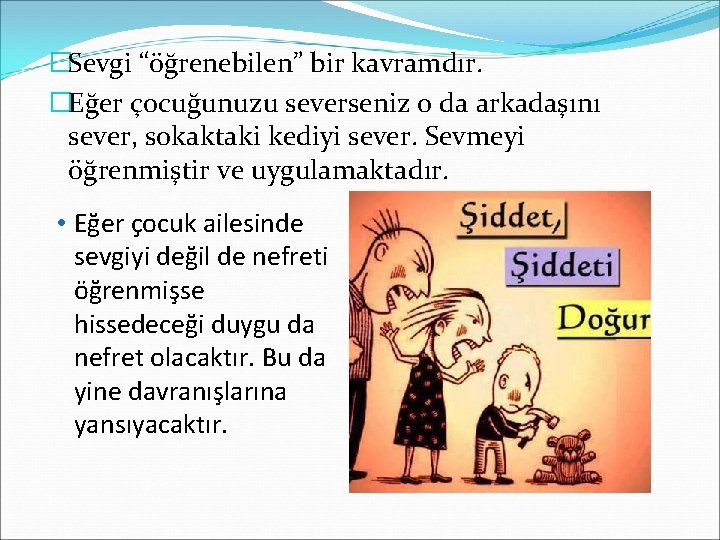 □Sevgi “öğrenebilen” bir kavramdır.

□Eğer çocuğunuzu severseniz o da arkadaşını sever, sokaktaki kediyi sever. Sevmeyi öğrenmiştir ve uygulamaktadır.

• Eğer çocuk ailesinde sevgiyi değil de nefreti öğrenmişse hissedeceği duygu da nefret olacaktır. Bu da yine davranışlarına yansıyacaktır.

Şiddet,
Şiddeti
Doğur